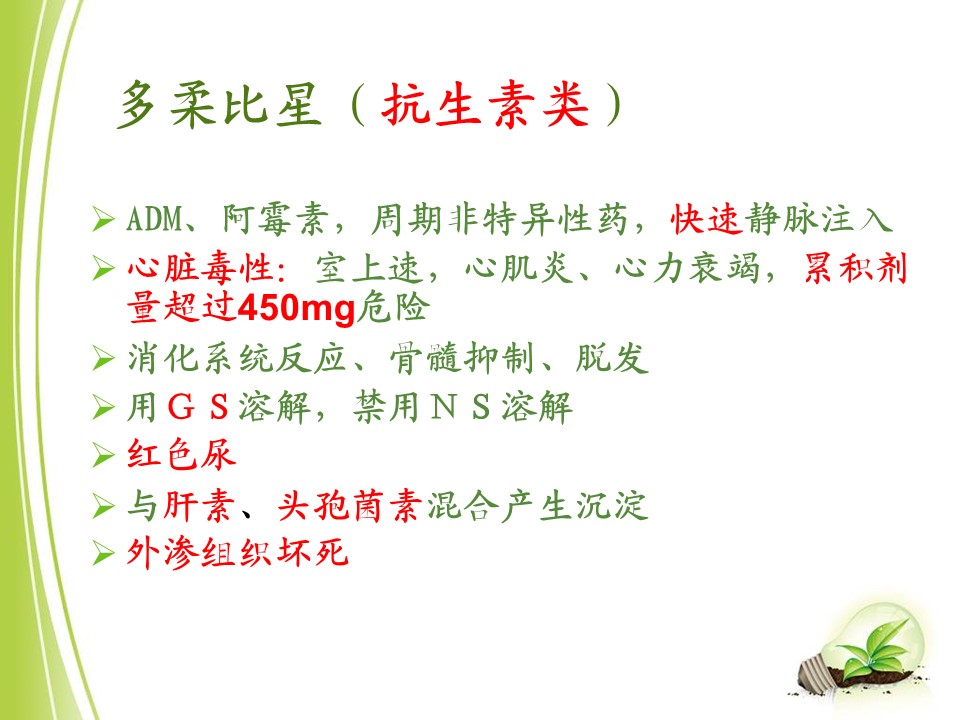 多柔比星（抗生素类）

➢ ADM、阿霉素，周期非特异性药，快速静脉注入
➢ 心脏毒性：室上速，心肌炎、心力衰竭，累积剂量超过450mg危险
➢ 消化系统反应、骨髓抑制、脱发
➢ 用ＧＳ溶解，禁用ＮＳ溶解
➢ 红色尿
➢ 与肝素、头孢菌素混合产生沉淀
➢ 外渗组织坏死